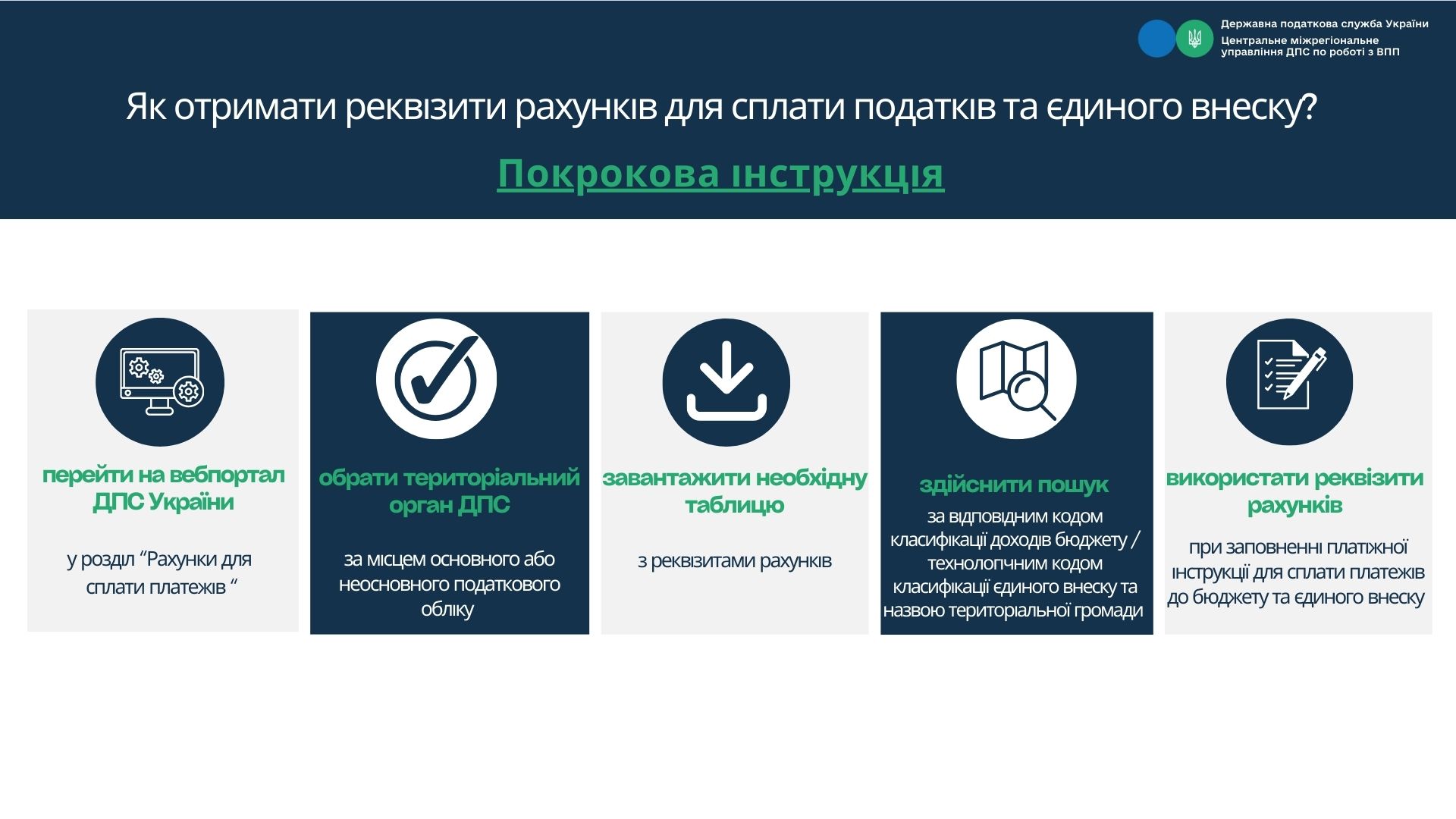 Державна податкова служба України
Центральне міжрегіональне управління ДПС по роботі з ВПП

Як отримати реквізити рахунків для сплати податків та єдиного внеску?

Покрокова інструкція

перейти на вебпортал ДПС України

у розділ “Рахунки для сплати платежів “

обрати територіальний орган ДПС

за місцем основного або неосновного податкового обліку

завантажити необхідну таблицю

з реквізитами рахунків

здійснити пошук

за відповідним кодом класифікації доходів бюджету / технологічним кодом класифікації єдиного внеску та назвою територіальної громади

використати реквізити рахунків

при заповненні платіжної інструкції для сплати платежів до бюджету та єдиного внеску